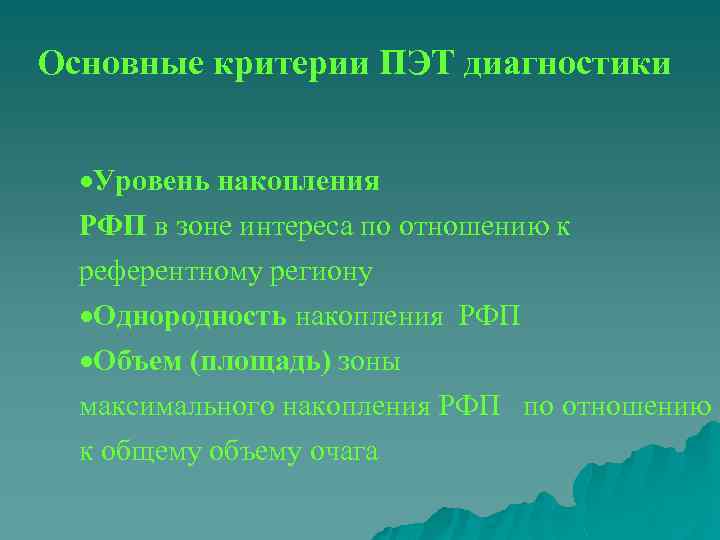 Основные критерии ПЭТ диагностики

•Уровень накопления РФП в зоне интереса по отношению к референтному региону

•Однородность накопления РФП

•Объем (площадь) зоны максимального накопления РФП по отношению к общему объему очага